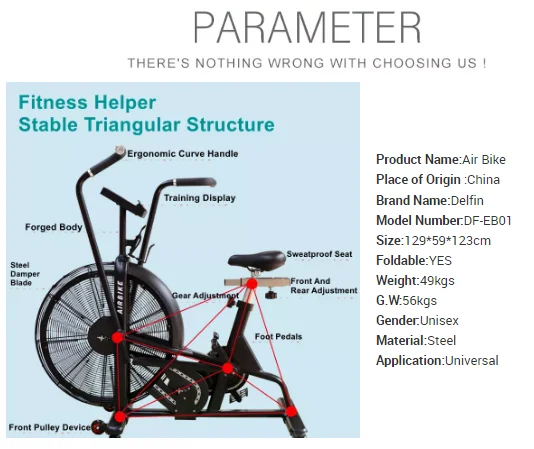 PARAMETER

THERE'S NOTHING WRONG WITH CHOOSING US !

Fitness Helper
Stable Triangular Structure

Ergonomic Curve Handle

Training Display

Forged Body

Steel Damper Blade

AIRBIKE

Sweatproof Seat

Front And Rear Adjustment

Gear Adjustment

Foot Pedals

Front Pulley Device

Product Name:Air Bike
Place of Origin :China
Brand Name:Delfin
Model Number:DF-EB01
Size:129*59*123cm
Foldable:YES
Weight:49kgs
G.W:56kgs
Gender:Unisex
Material:Steel
Application:Universal